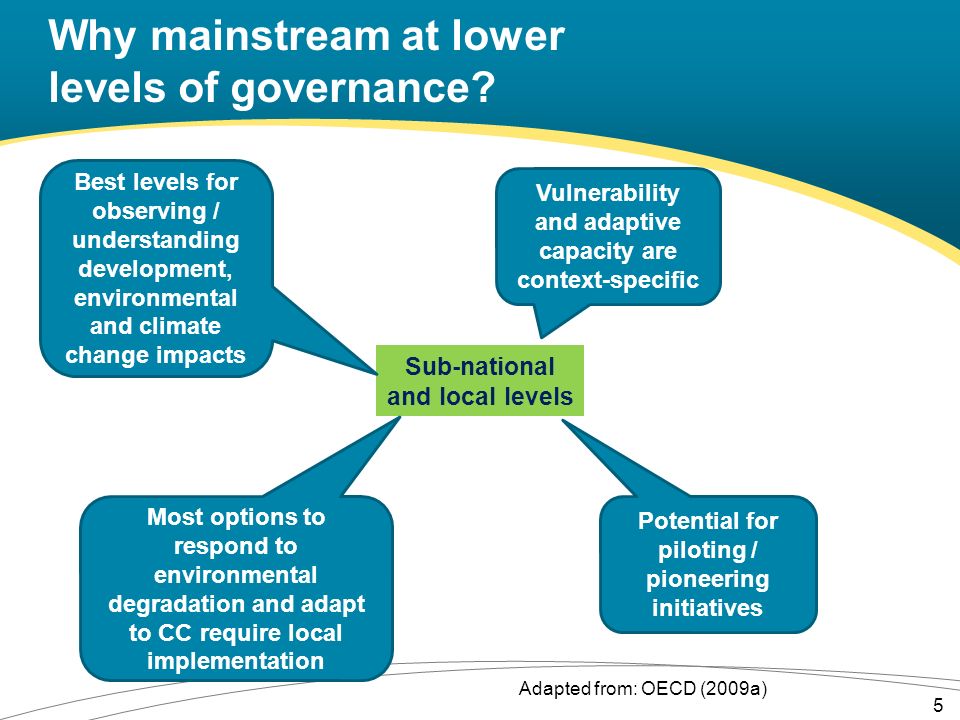 Why mainstream at lower levels of governance?

Best levels for observing / understanding development, environmental and climate change impacts

Vulnerability and adaptive capacity are context-specific

Sub-national and local levels

Most options to respond to environmental degradation and adapt to CC require local implementation

Potential for piloting / pioneering initiatives

Adapted from: OECD (2009a)

5